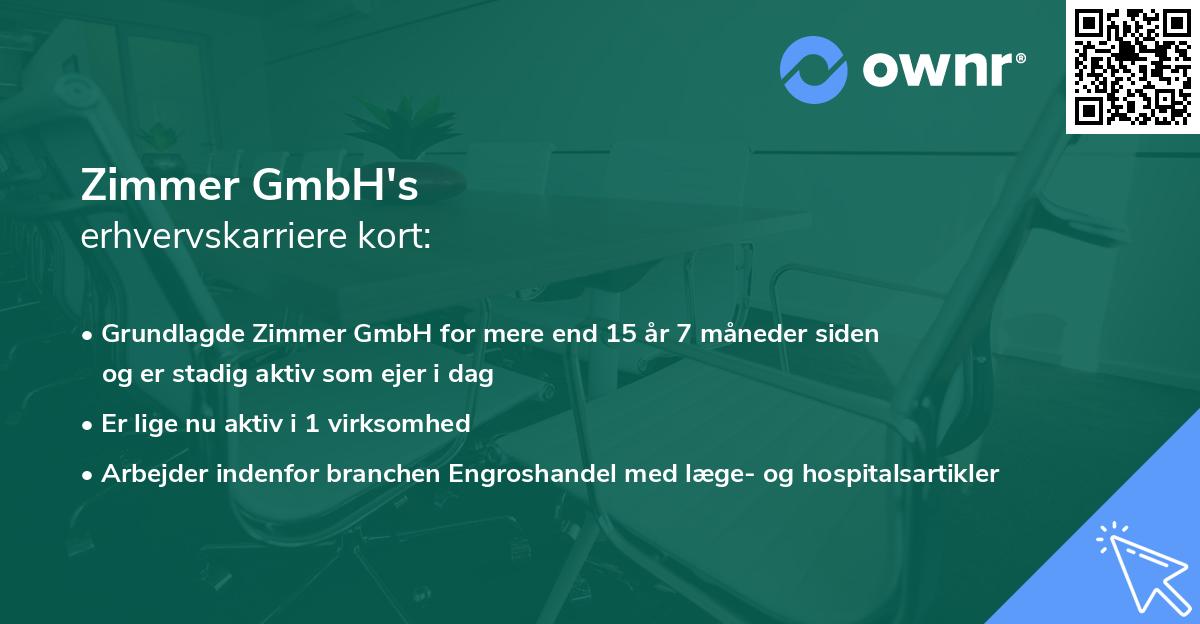 ownr®

Zimmer GmbH's
erhvervskarriere kort:

• Grundlagde Zimmer GmbH for mere end 15 år 7 måneder siden og er stadig aktiv som ejer i dag
• Er lige nu aktiv i 1 virksomhed
• Arbejder indenfor branchen Engroshandel med læge- og hospitalsartikler